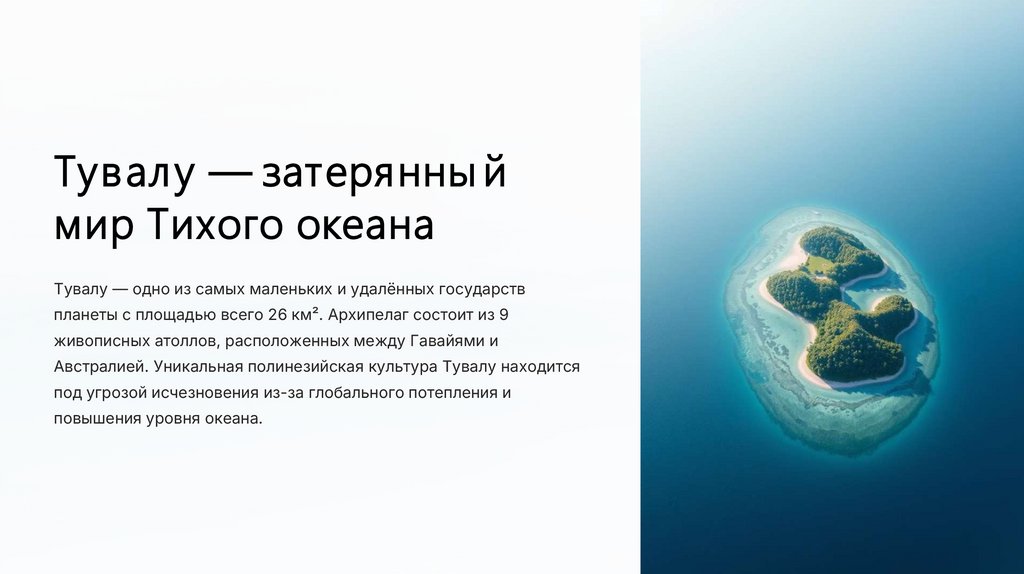 Тувалу — затерянный мир Тихого океана

Тувалу — одно из самых маленьких и удалённых государств планеты с площадью всего 26 км². Архипелаг состоит из 9 живописных атоллов, расположенных между Гавайями и Австралией. Уникальная полинезийская культура Тувалу находится под угрозой исчезновения из-за глобального потепления и повышения уровня океана.